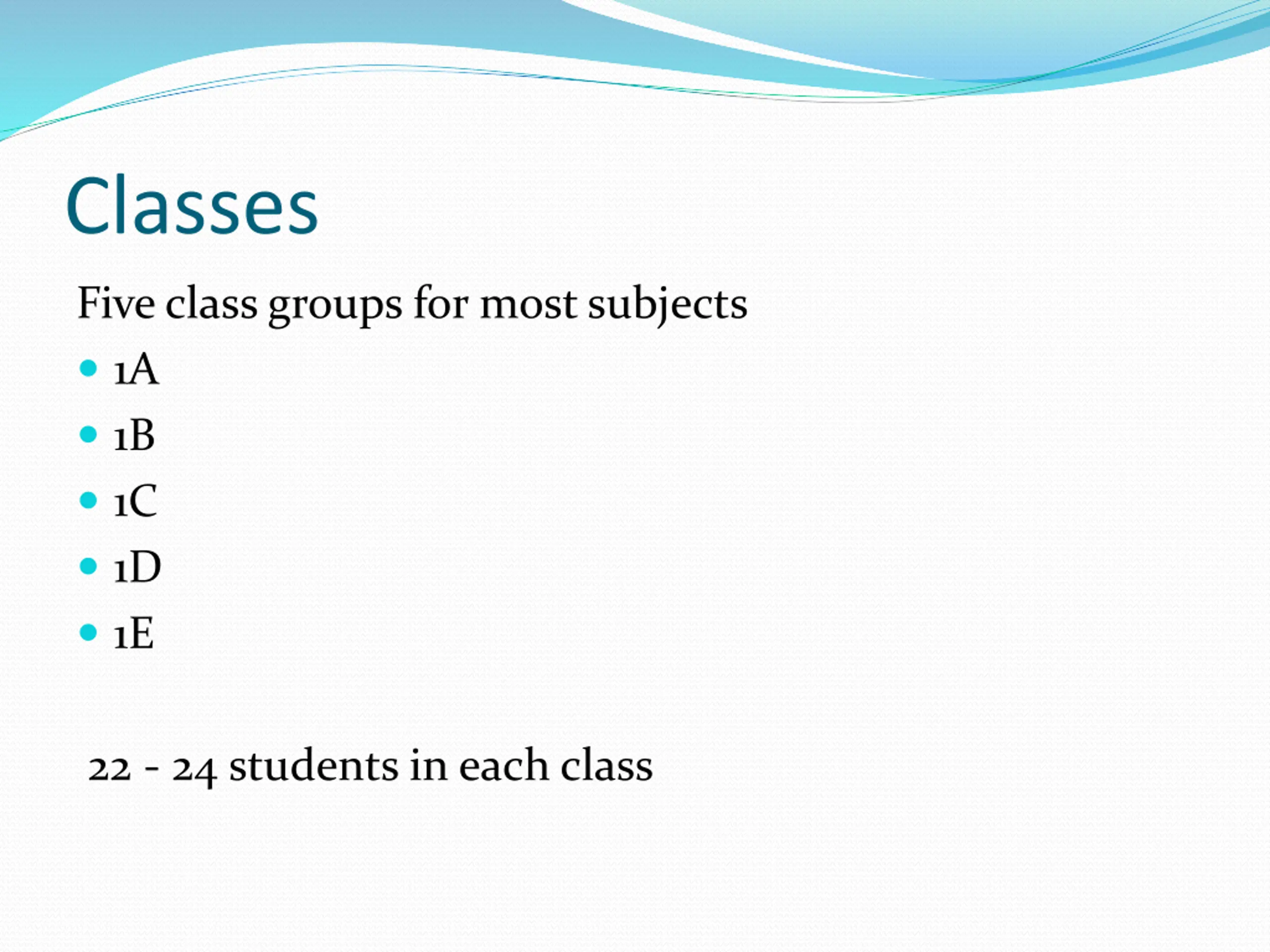 Classes

Five class groups for most subjects

- 1A
- 1B
- 1C
- 1D
- 1E

22 - 24 students in each class